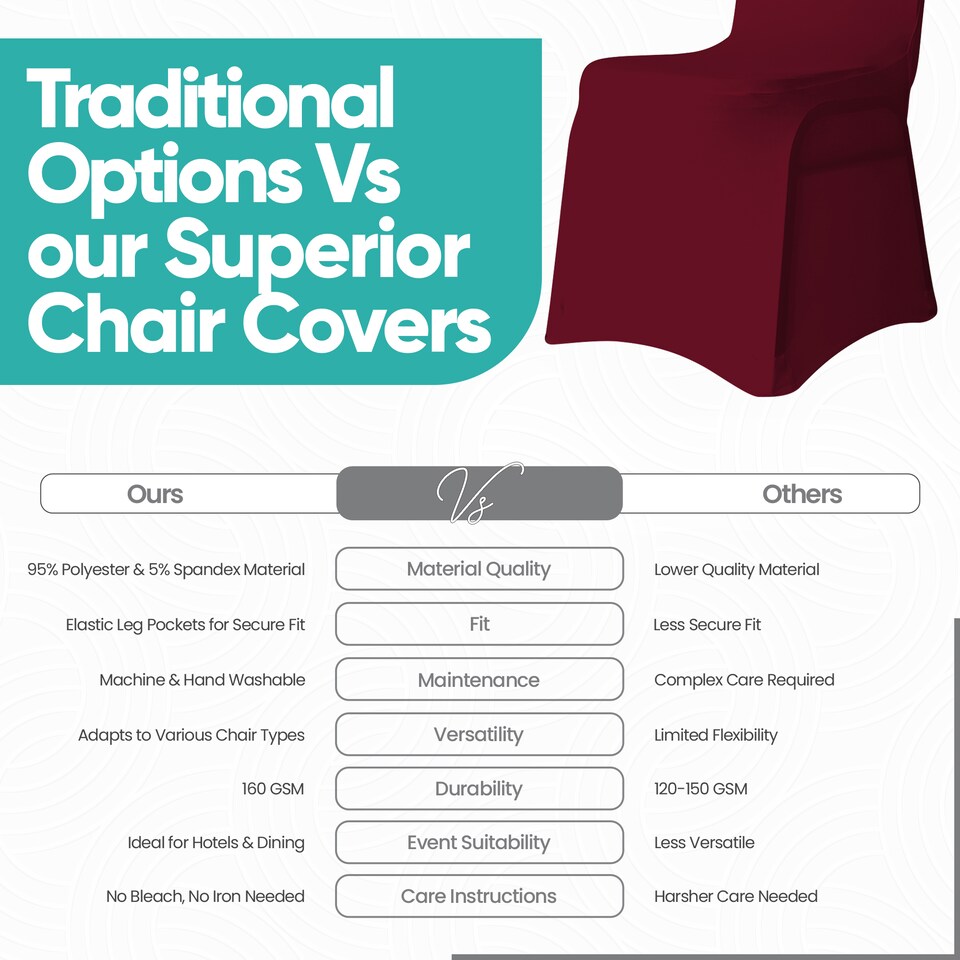 Traditional Options Vs our Superior Chair Covers

| Ours | Vs | Others |
|---|---|---|
| 95% Polyester & 5% Spandex Material | Material Quality | Lower Quality Material |
| Elastic Leg Pockets for Secure Fit | Fit | Less Secure Fit |
| Machine & Hand Washable | Maintenance | Complex Care Required |
| Adapts to Various Chair Types | Versatility | Limited Flexibility |
| 160 GSM | Durability | 120-150 GSM |
| Ideal for Hotels & Dining | Event Suitability | Less Versatile |
| No Bleach, No Iron Needed | Care Instructions | Harsher Care Needed |